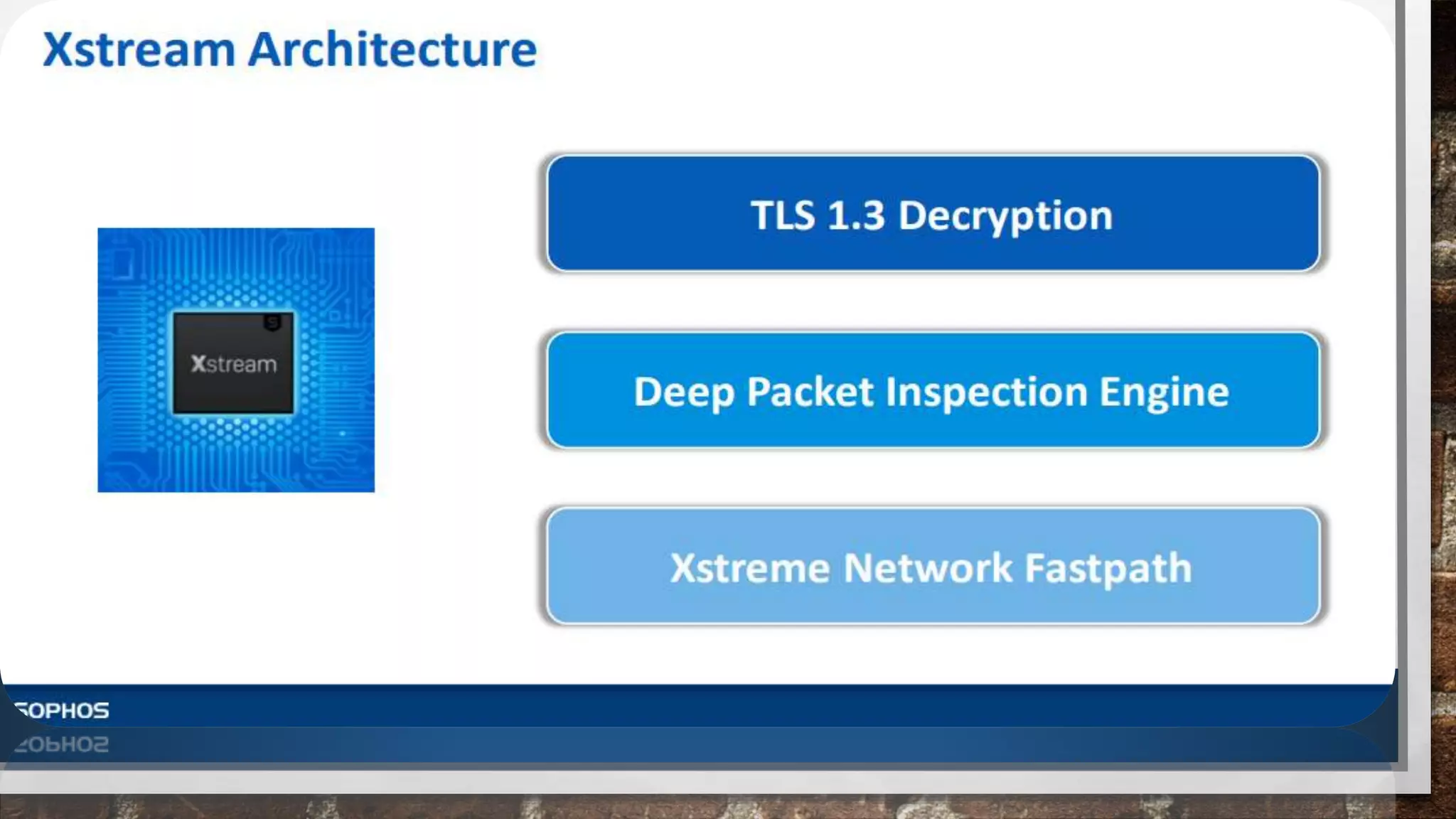 Xstream Architecture

Xstream

TLS 1.3 Decryption

Deep Packet Inspection Engine

Xstreme Network Fastpath

SOPHOS